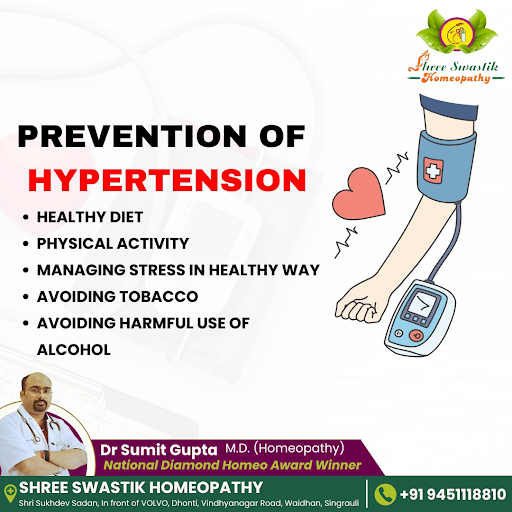 Shree Swastik Homeopathy

PREVENTION OF HYPERTENSION

• HEALTHY DIET
• PHYSICAL ACTIVITY
• MANAGING STRESS IN HEALTHY WAY
• AVOIDING TOBACCO
• AVOIDING HARMFUL USE OF ALCOHOL

Dr Sumit Gupta M.D. (Homeopathy)
National Diamond Homeo Award Winner

SHREE SWASTIK HOMEOPATHY
Shri Sukhdev Sadan, In front of VOLVO, Dhonti, Vindhyanagar Road, Waidhan, Singrauli
+91 9451118810